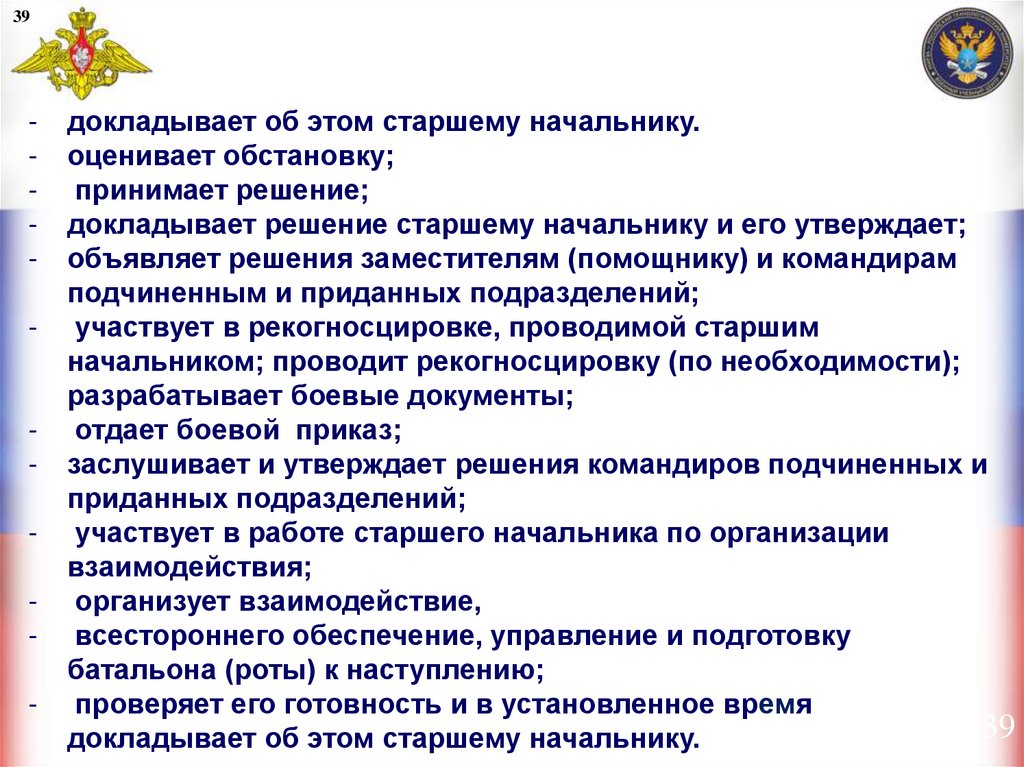 39

- докладывает об этом старшему начальнику.
- оценивает обстановку;
- принимает решение;
- докладывает решение старшему начальнику и его утверждает;
- объявляет решения заместителям (помощнику) и командирам подчиненным и приданных подразделений;
- участвует в рекогносцировке, проводимой старшим начальником; проводит рекогносцировку (по необходимости); разрабатывает боевые документы;
- отдает боевой приказ;
- заслушивает и утверждает решения командиров подчиненных и приданных подразделений;
- участвует в работе старшего начальника по организации взаимодействия;
- организует взаимодействие,
- всестороннего обеспечение, управление и подготовку батальона (роты) к наступлению;
- проверяет его готовность и в установленное время докладывает об этом старшему начальнику.

39